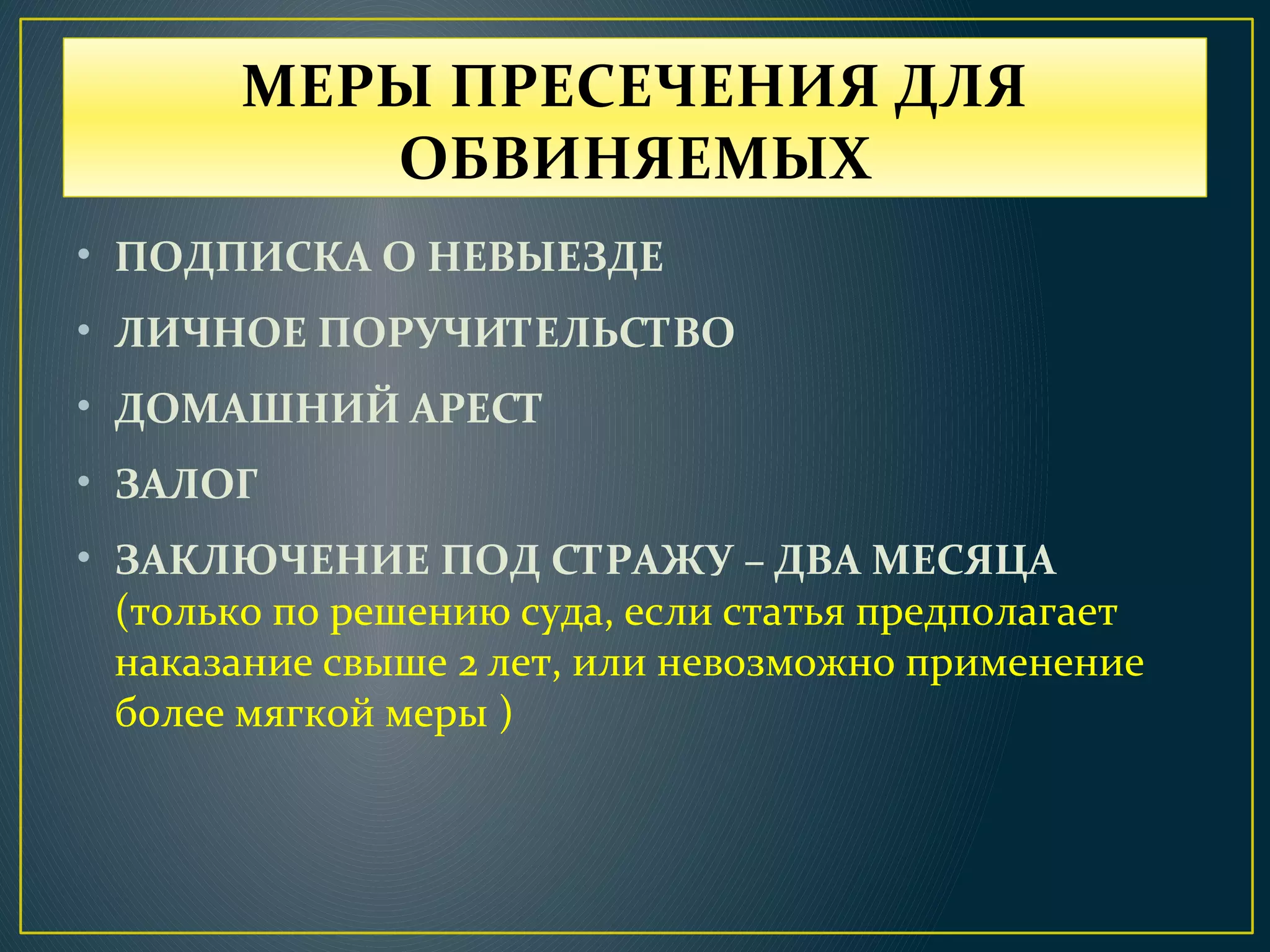 МЕРЫ ПРЕСЕЧЕНИЯ ДЛЯ ОБВИНЯЕМЫХ

• ПОДПИСКА О НЕВЫЕЗДЕ
• ЛИЧНОЕ ПОРУЧИТЕЛЬСТВО
• ДОМАШНИЙ АРЕСТ
• ЗАЛОГ
• ЗАКЛЮЧЕНИЕ ПОД СТРАЖУ – ДВА МЕСЯЦА (только по решению суда, если статья предполагает наказание свыше 2 лет, или невозможно применение более мягкой меры )